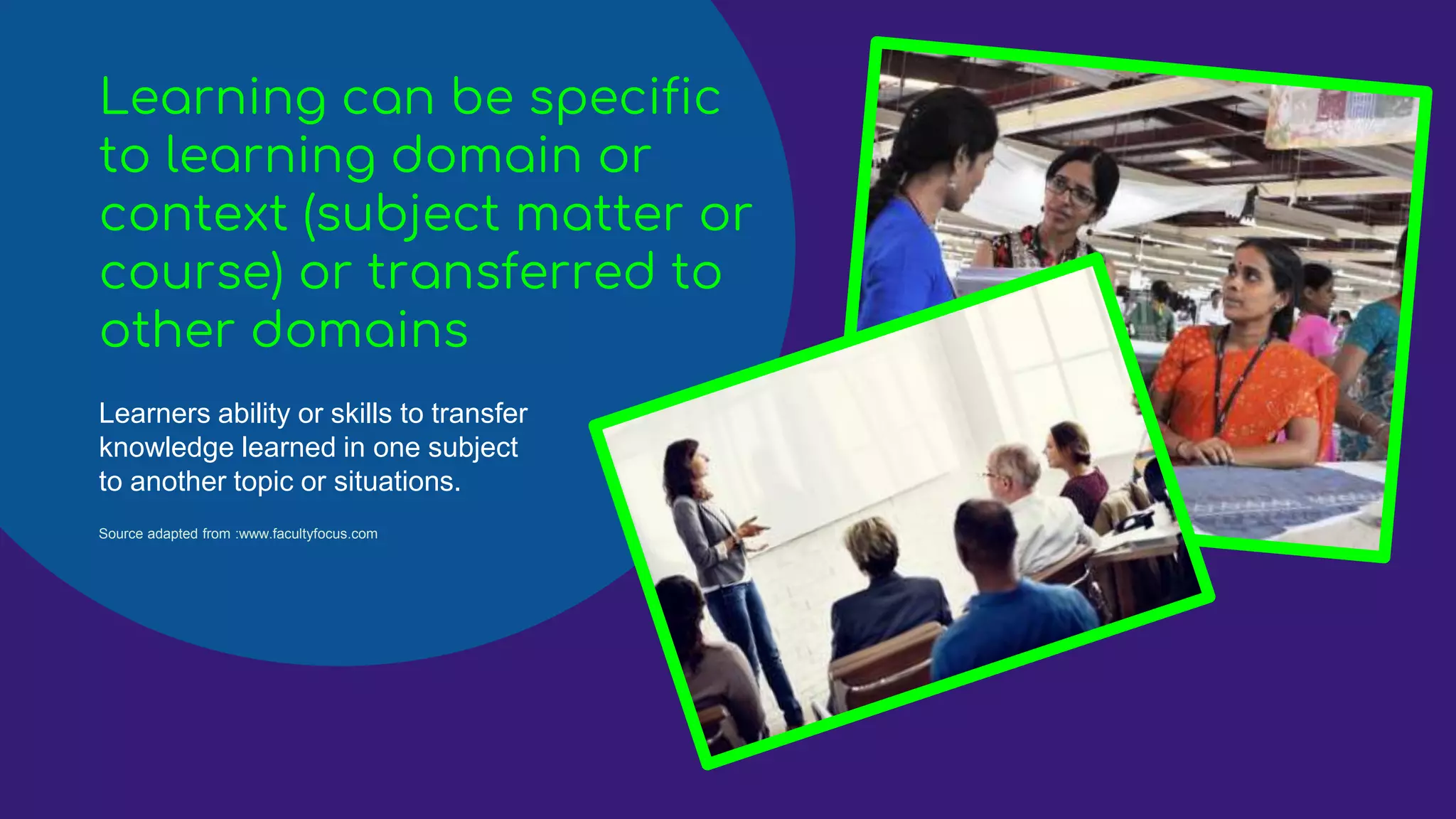 Learning can be specific to learning domain or context (subject matter or course) or transferred to other domains

Learners ability or skills to transfer knowledge learned in one subject to another topic or situations.

Source adapted from :www.facultyfocus.com